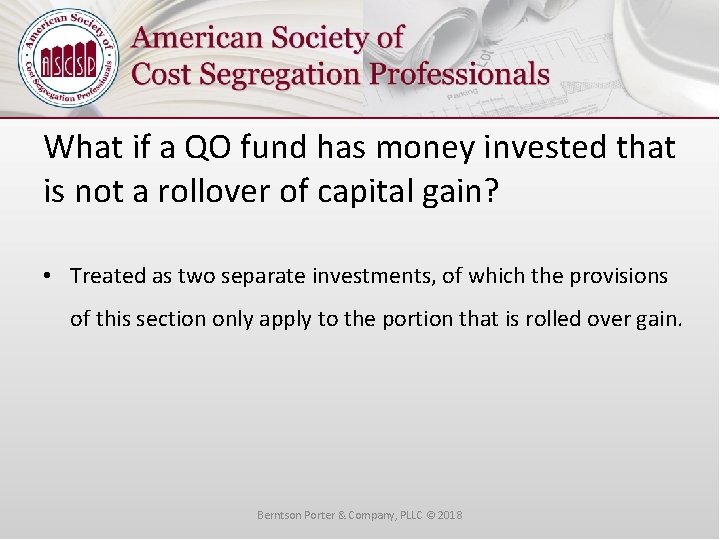 American Society of Cost Segregation Professionals
ASCSP
American Society of
Cost Segregation Professionals

What if a QO fund has money invested that is not a rollover of capital gain?

• Treated as two separate investments, of which the provisions of this section only apply to the portion that is rolled over gain.

Berntson Porter & Company, PLLC © 2018